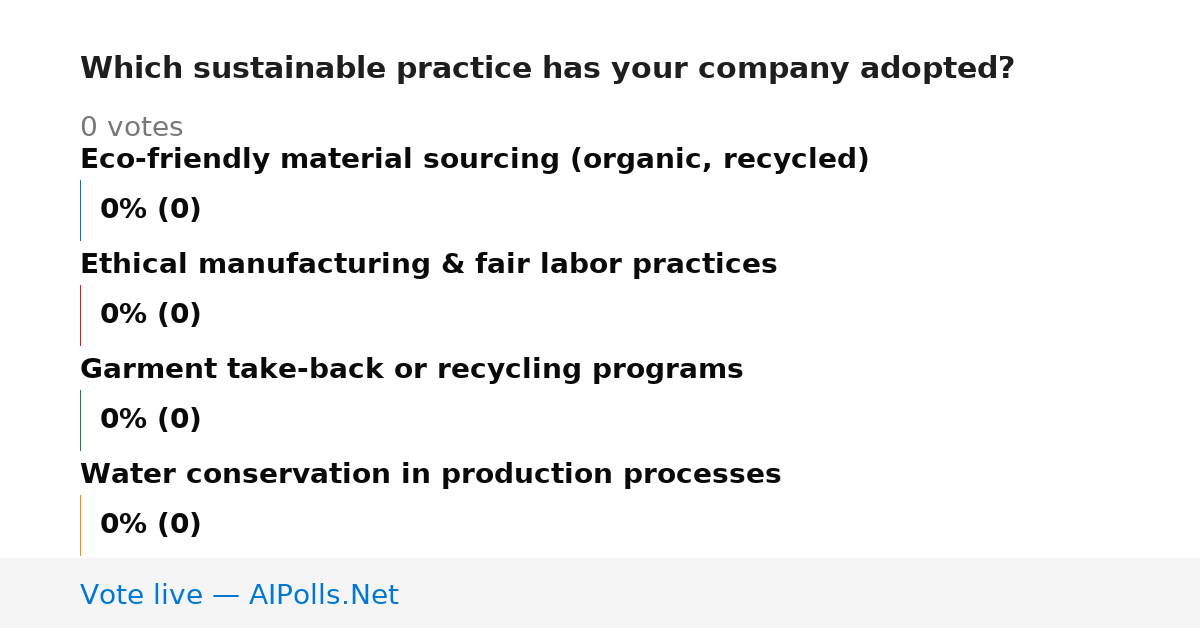 Which sustainable practice has your company adopted?

0 votes

Eco-friendly material sourcing (organic, recycled)

0% (0)

Ethical manufacturing & fair labor practices

0% (0)

Garment take-back or recycling programs

0% (0)

Water conservation in production processes

0% (0)

Vote live — AIPolls.Net